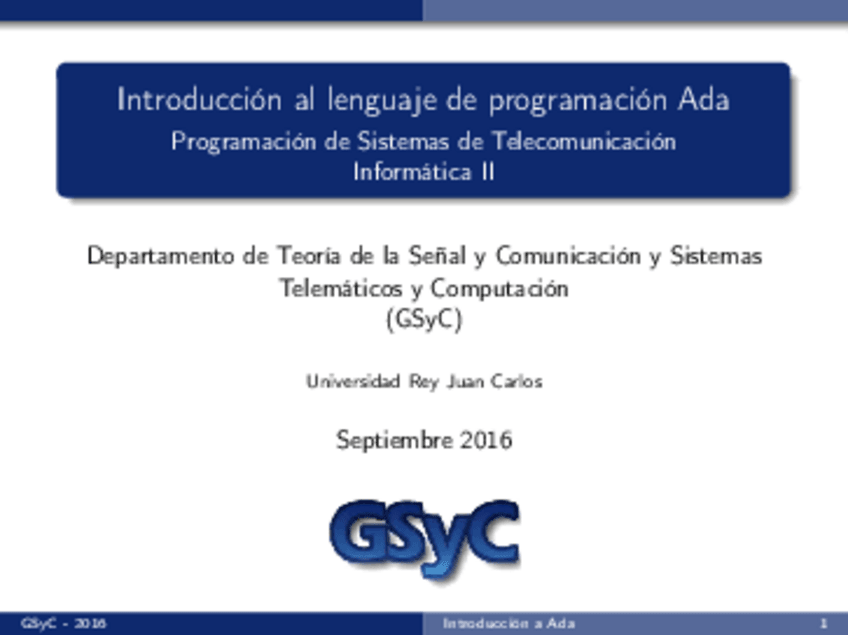 Introducción al lenguaje de programación Ada
Programación de Sistemas de Telecomunicación
Informática II

Departamento de Teoría de la Señal y Comunicación y Sistemas Telemáticos y Computación
(GSyC)

Universidad Rey Juan Carlos

Septiembre 2016

GSyC

GSyC - 2016 Introducción a Ada 1